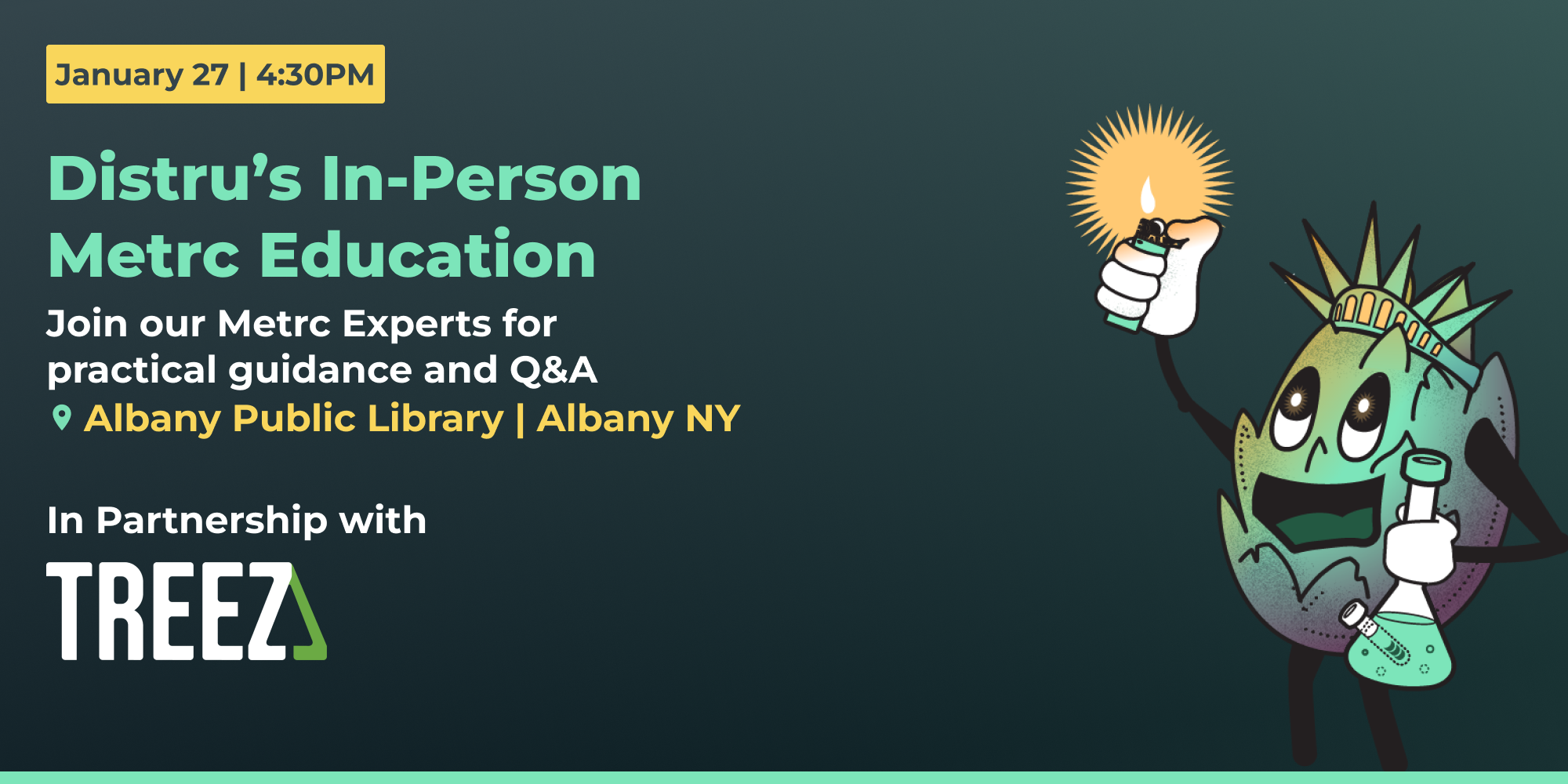 January 27 | 4:30PM

Distru's In-Person Metrc Education

Join our Metrc Experts for practical guidance and Q&A

Albany Public Library | Albany NY

In Partnership with

TREEZ